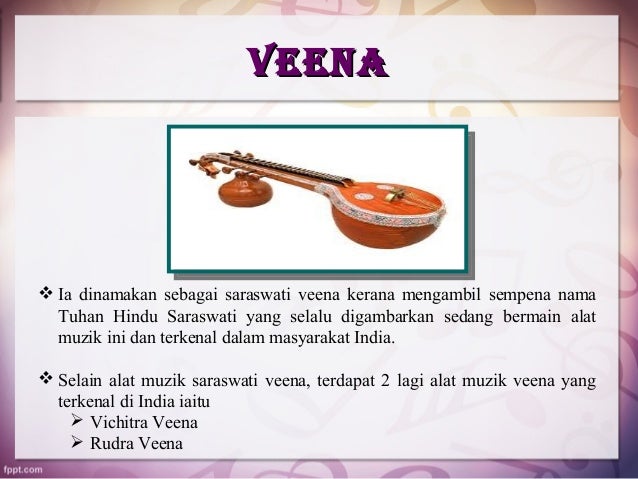 VEENA

❖ Ia dinamakan sebagai saraswati veena kerana mengambil sempena nama Tuhan Hindu Saraswati yang selalu digambarkan sedang bermain alat muzik ini dan terkenal dalam masyarakat India.

❖ Selain alat muzik saraswati veena, terdapat 2 lagi alat muzik veena yang terkenal di India iaitu
➢ Vichitra Veena
➢ Rudra Veena

fppt.com